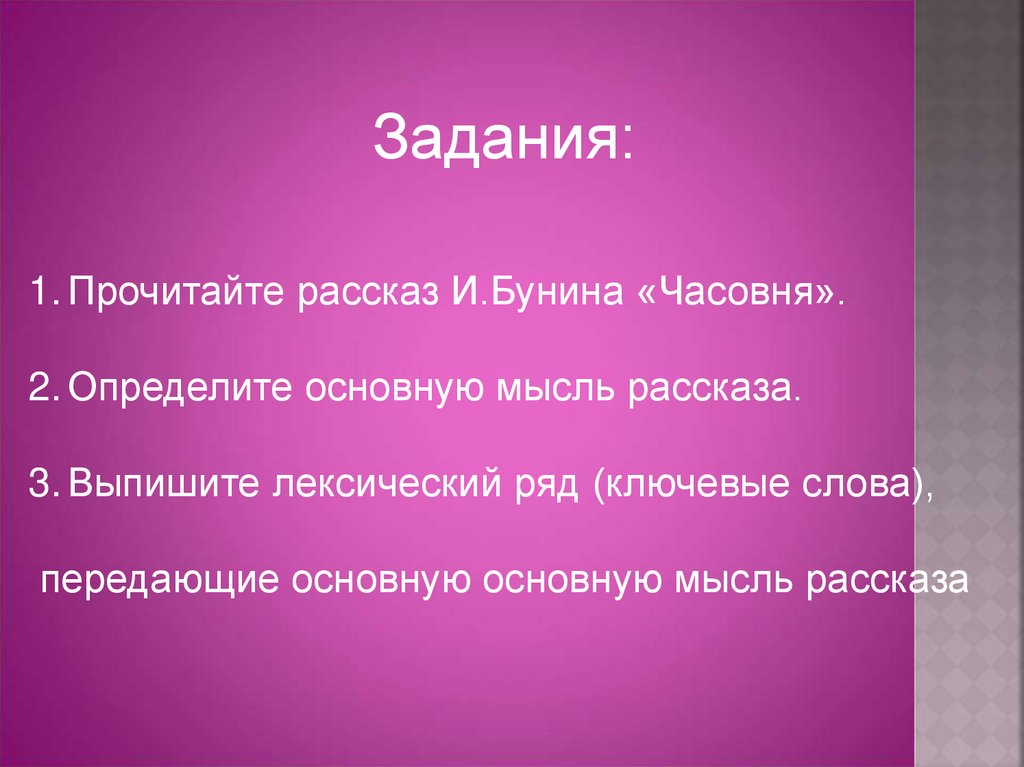 Задания:

1. Прочитайте рассказ И.Бунина «Часовня».

2. Определите основную мысль рассказа.

3. Выпишите лексический ряд (ключевые слова),

передающие основную основную мысль рассказа